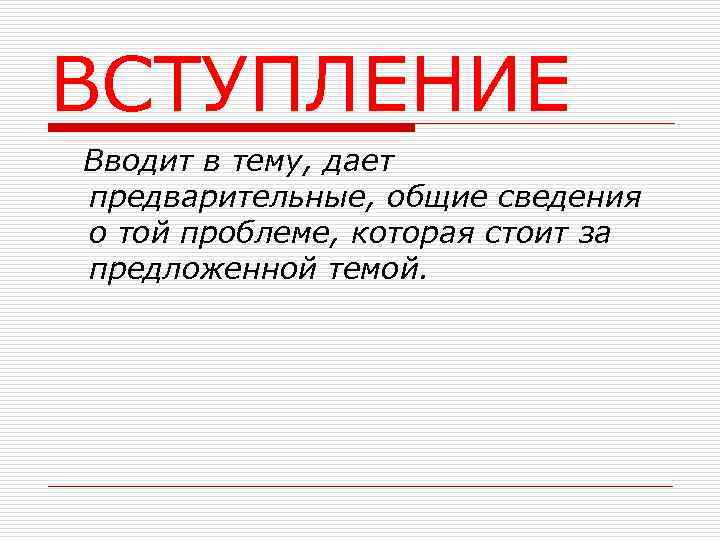 ВСТУПЛЕНИЕ

Вводит в тему, дает предварительные, общие сведения о той проблеме, которая стоит за предложенной темой.